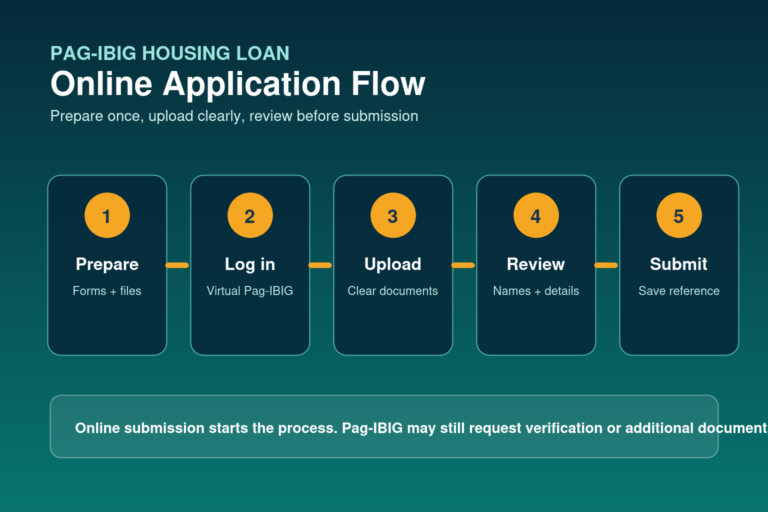 PAG-IBIG HOUSING LOAN
Online Application Flow
Prepare once, upload clearly, review before submission

1
Prepare
Forms + files

2
Log in
Virtual Pag-IBIG

3
Upload
Clear documents

4
Review
Names + details

5
Submit
Save reference

Online submission starts the process. Pag-IBIG may still request verification or additional document